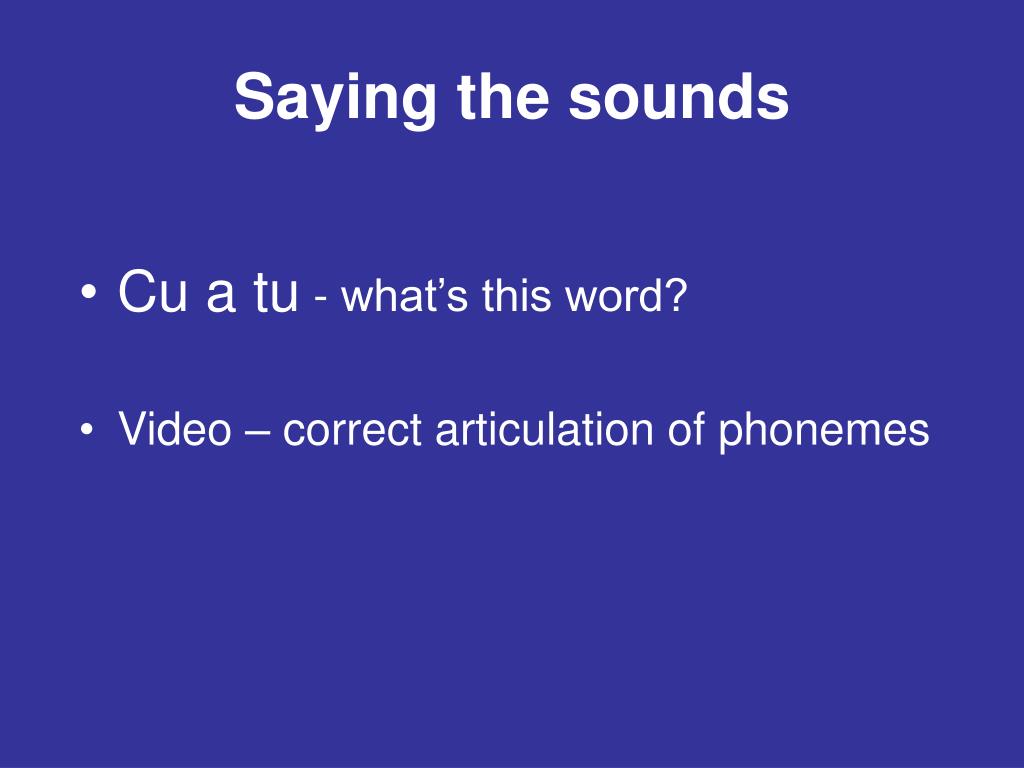 Saying the sounds

• Cu a tu - what’s this word?

• Video – correct articulation of phonemes